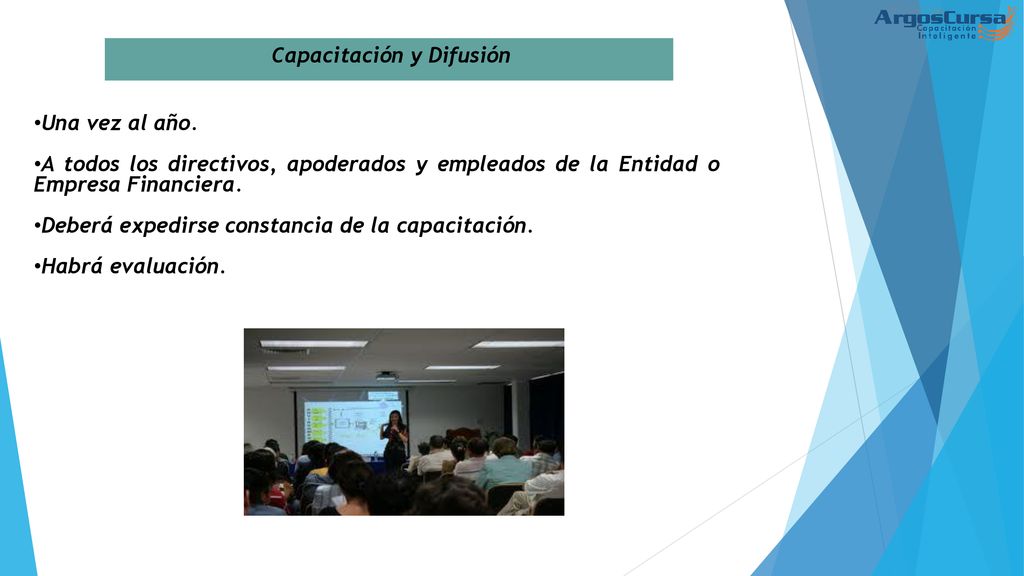 ArgosCursa
Capacitación Inteligente

Capacitación y Difusión

•Una vez al año.

•A todos los directivos, apoderados y empleados de la Entidad o Empresa Financiera.

•Deberá expedirse constancia de la capacitación.

•Habrá evaluación.